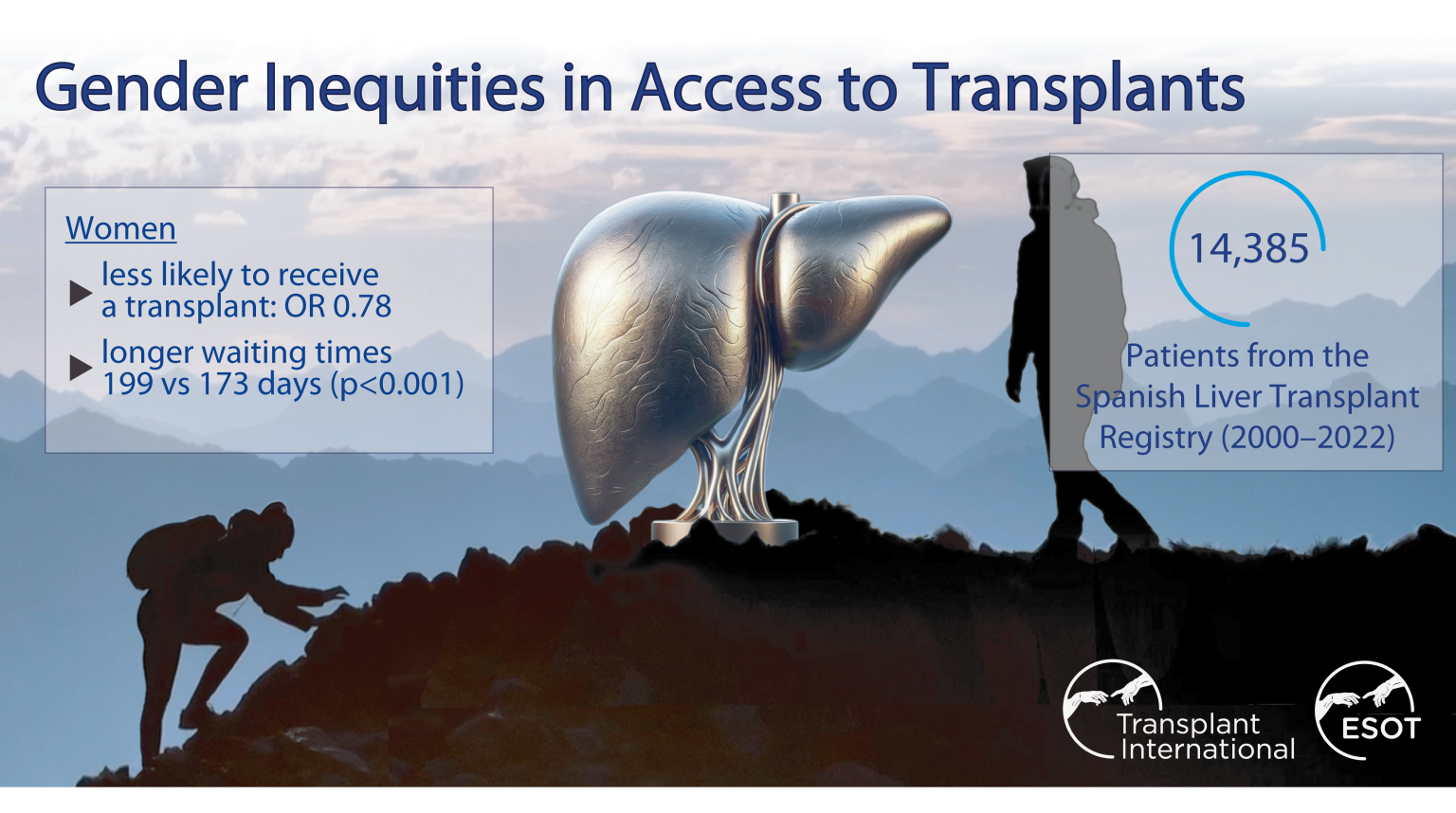 Gender Inequities in Access to Transplants

Women

▶ less likely to receive a transplant: OR 0.78

▶ longer waiting times 199 vs 173 days (p<0.001)

14,385

Patients from the Spanish Liver Transplant Registry (2000–2022)

Transplant International

ESOT